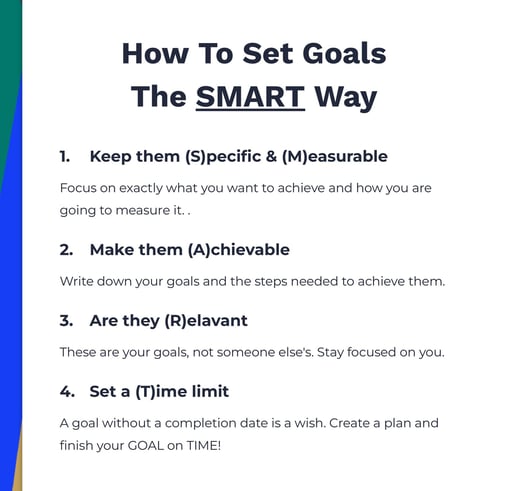 How To Set Goals
The SMART Way

1. Keep them (S)pecific & (M)easurable

Focus on exactly what you want to achieve and how you are going to measure it. .

2. Make them (A)chievable

Write down your goals and the steps needed to achieve them.

3. Are they (R)elavant

These are your goals, not someone else's. Stay focused on you.

4. Set a (T)ime limit

A goal without a completion date is a wish. Create a plan and finish your GOAL on TIME!